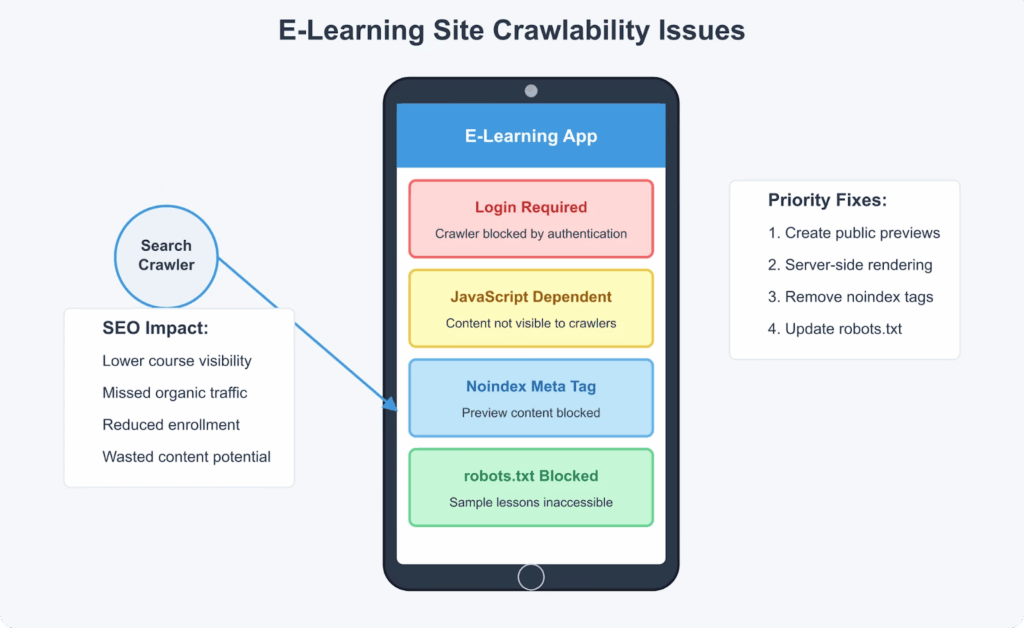 E-Learning Site Crawlability Issues

Search Crawler

SEO Impact:

Lower course visibility

Missed organic traffic

Reduced enrollment

Wasted content potential

E-Learning App

Login Required

Crawler blocked by authentication

JavaScript Dependent

Content not visible to crawlers

Noindex Meta Tag

Preview content blocked

robots.txt Blocked

Sample lessons inaccessible

Priority Fixes:

1. Create public previews

2. Server-side rendering

3. Remove noindex tags

4. Update robots.txt